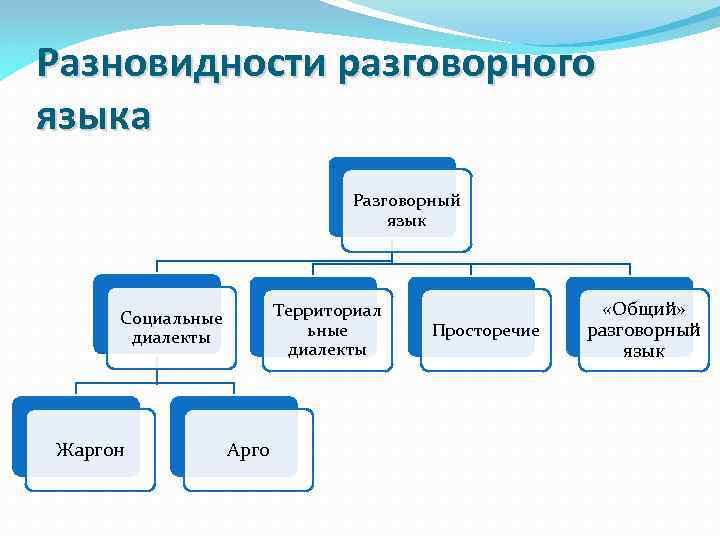 Разновидности разговорного языка

Разговорный язык

Социальные диалекты

Территориальные диалекты

Просторечие

«Общий» разговорный язык

Жаргон

Арго